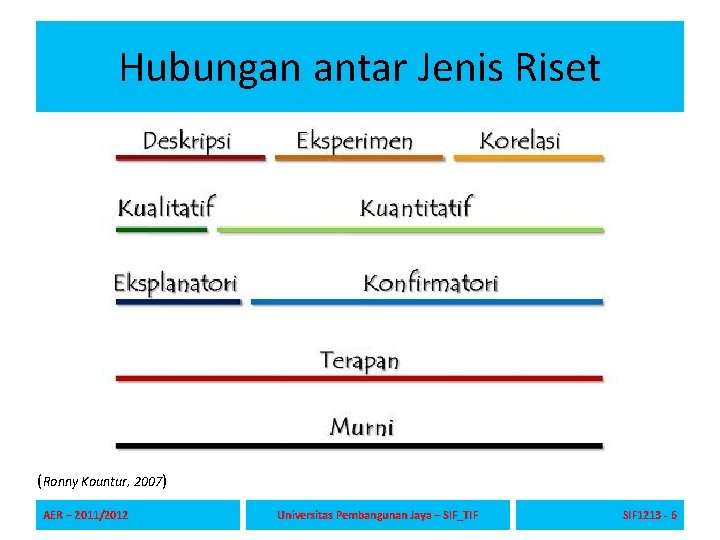 Hubungan antar Jenis Riset

Deskripsi Eksperimen Korelasi

Kualitatif Kuantitatif

Eksplanatori Konfirmatori

Terapan

Murni

(Ronny Kountur, 2007)

AER – 2011/2012 Universitas Pembangunan Jaya – SIF_TIF SIF1213 - 6